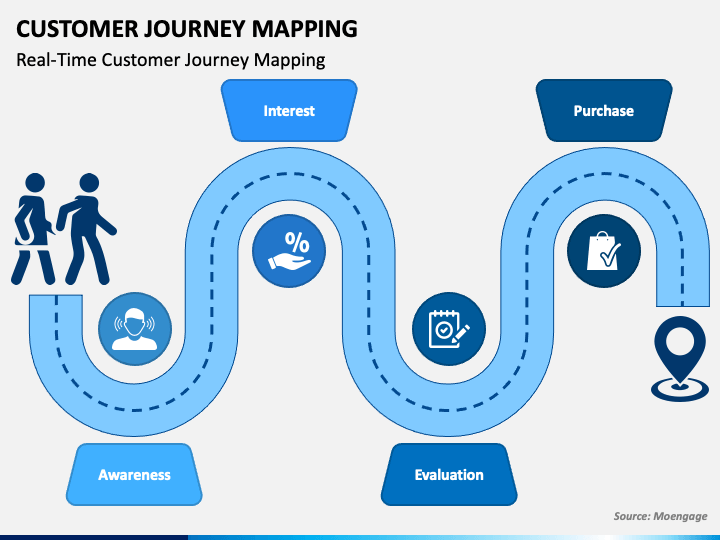 CUSTOMER JOURNEY MAPPING

Real-Time Customer Journey Mapping

Interest

Purchase

%

Awareness

Evaluation

Source: Moengage